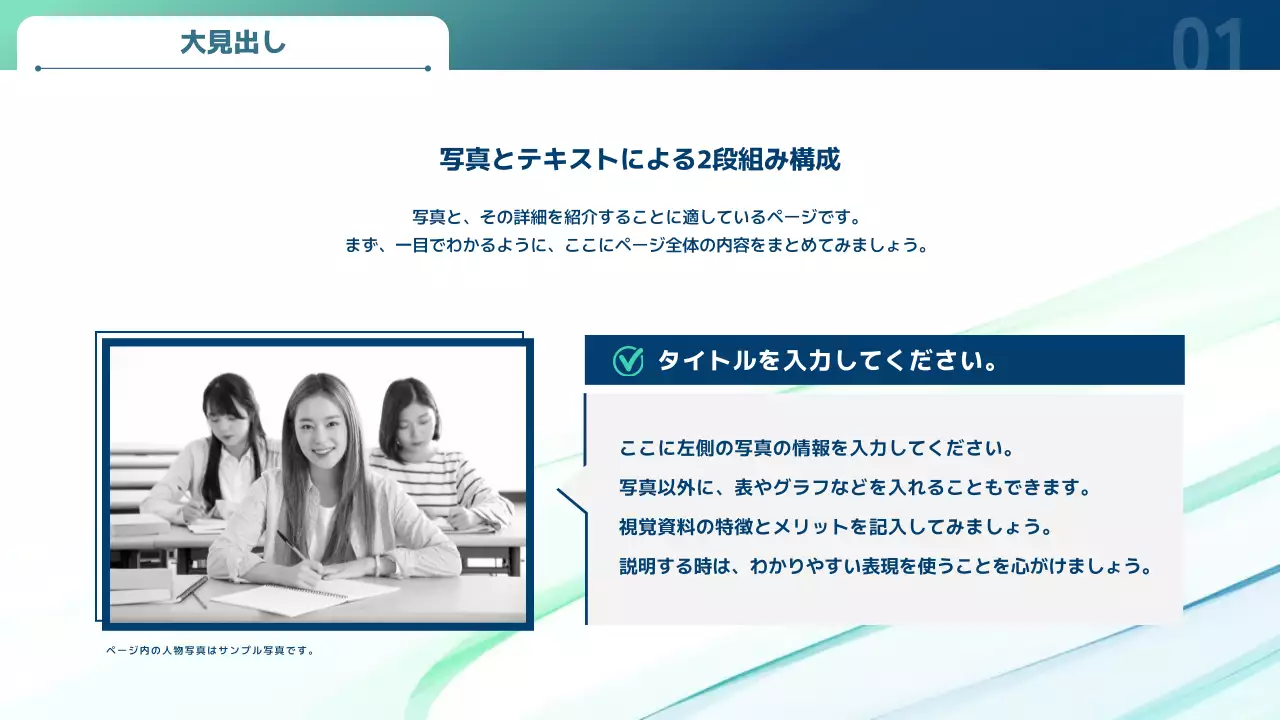 大見出し

01

写真とテキストによる2段組み構成

写真と、その詳細を紹介することに適しているページです。
まず、一目でわかるように、ここにページ全体の内容をまとめてみましょう。

タイトルを入力してください。

ここに左側の写真の情報を入力してください。
写真以外に、表やグラフなどを入れることもできます。
視覚資料の特徴とメリットを記入してみましょう。
説明する時は、わかりやすい表現を使うことを心がけましょう。

ページ内の人物写真はサンプル写真です。